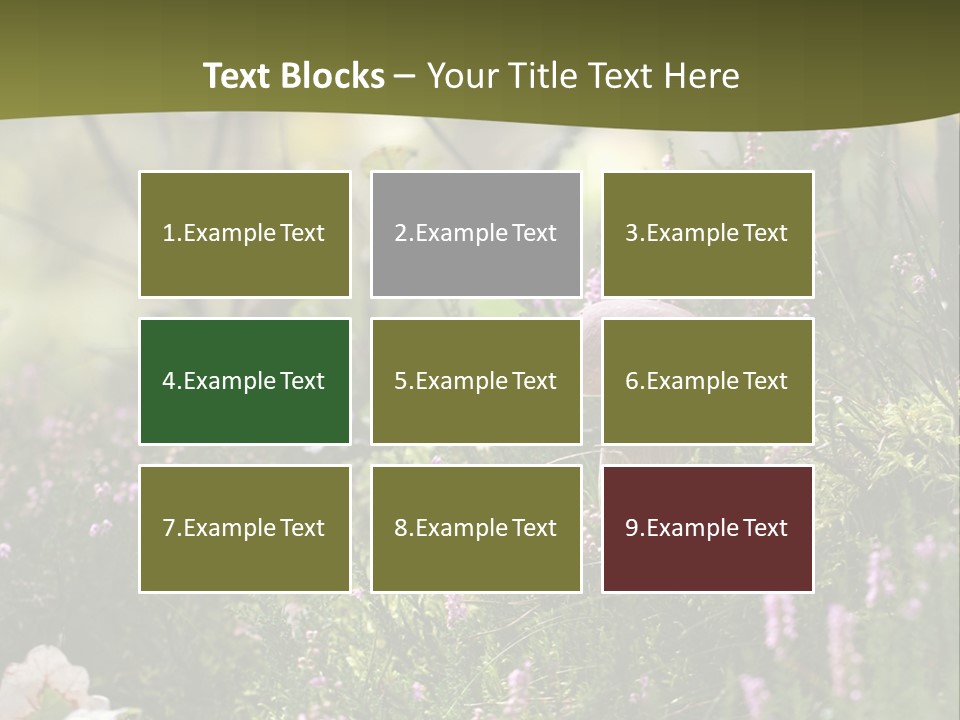 Text Blocks – Your Title Text Here

1.Example Text

2.Example Text

3.Example Text

4.Example Text

5.Example Text

6.Example Text

7.Example Text

8.Example Text

9.Example Text